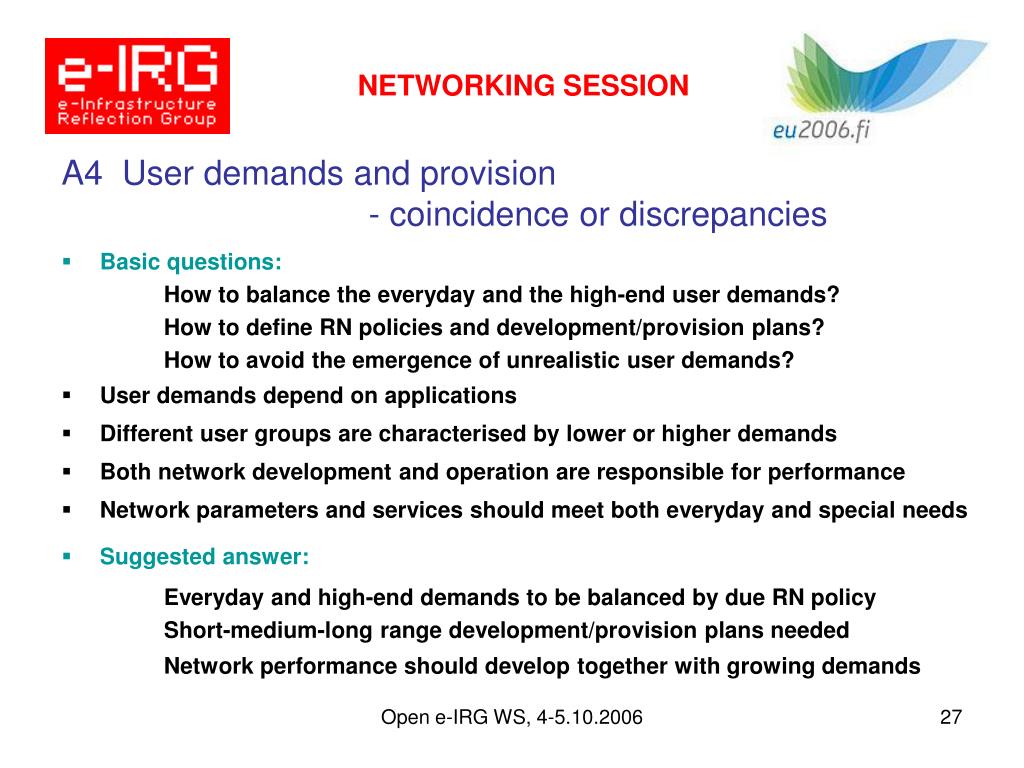 e-IRG
e-Infrastructure Reflection Group

NETWORKING SESSION

eu2006.fi

A4 User demands and provision
- coincidence or discrepancies

▪ Basic questions:
How to balance the everyday and the high-end user demands?
How to define RN policies and development/provision plans?
How to avoid the emergence of unrealistic user demands?

▪ User demands depend on applications

▪ Different user groups are characterised by lower or higher demands

▪ Both network development and operation are responsible for performance

▪ Network parameters and services should meet both everyday and special needs

▪ Suggested answer:
Everyday and high-end demands to be balanced by due RN policy
Short-medium-long range development/provision plans needed
Network performance should develop together with growing demands

Open e-IRG WS, 4-5.10.2006

27